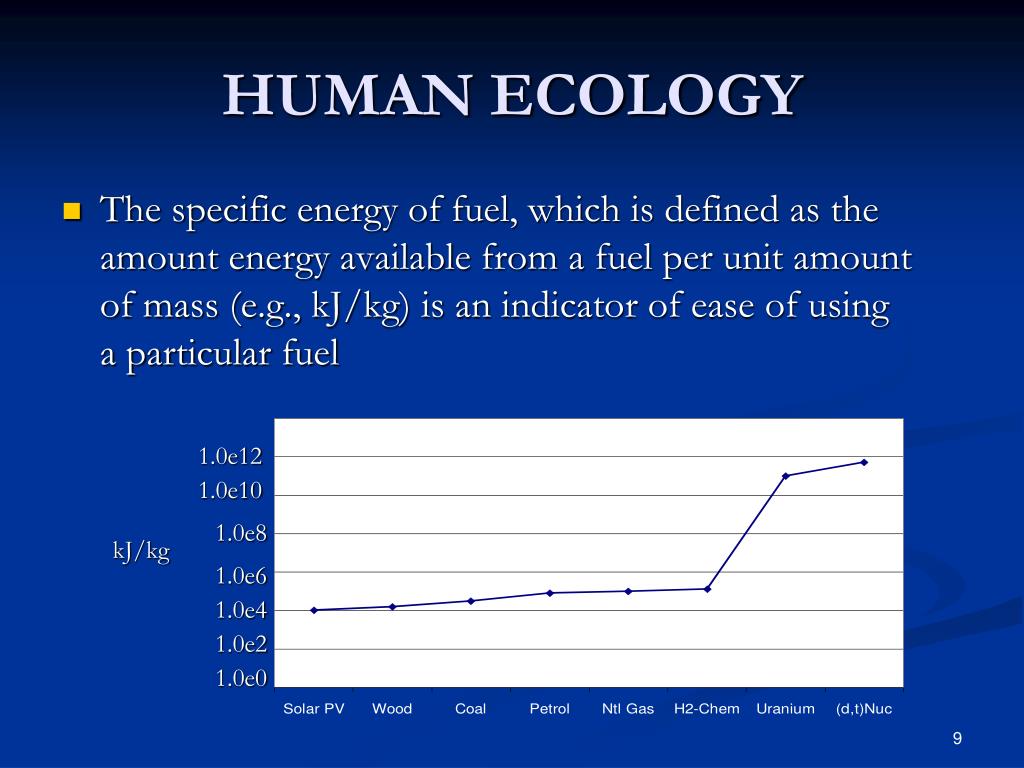 HUMAN ECOLOGY

The specific energy of fuel, which is defined as the amount energy available from a fuel per unit amount of mass (e.g., kJ/kg) is an indicator of ease of using a particular fuel

kJ/kg

1.0e12
1.0e10
1.0e8
1.0e6
1.0e4
1.0e2
1.0e0

Solar PV Wood Coal Petrol Ntl Gas H2-Chem Uranium (d,t)Nuc

9